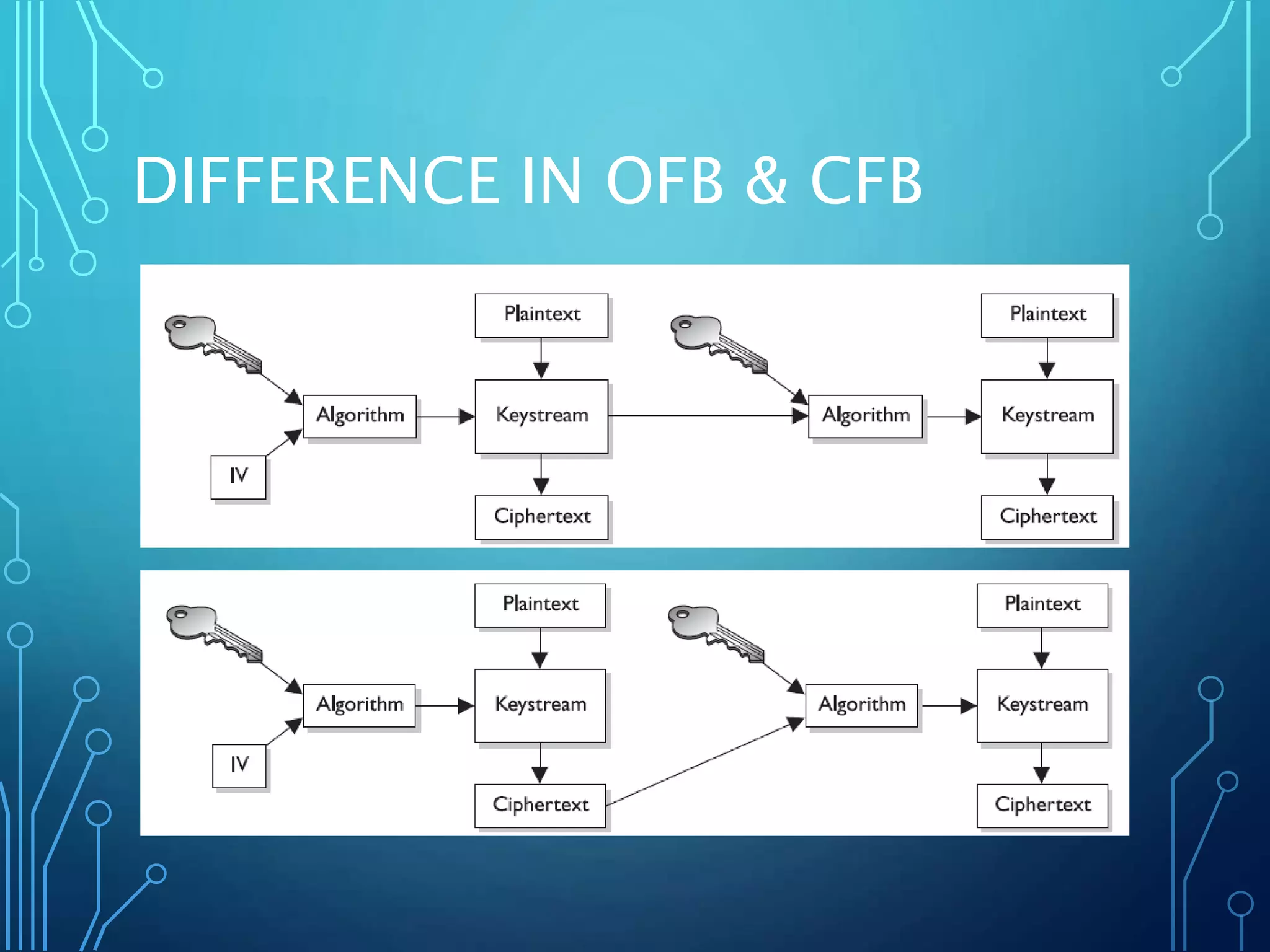 DIFFERENCE IN OFB & CFB

Plaintext

Algorithm

Keystream

IV

Ciphertext

Plaintext

Algorithm

Keystream

Ciphertext

Plaintext

Algorithm

Keystream

IV

Ciphertext

Plaintext

Algorithm

Keystream

Ciphertext